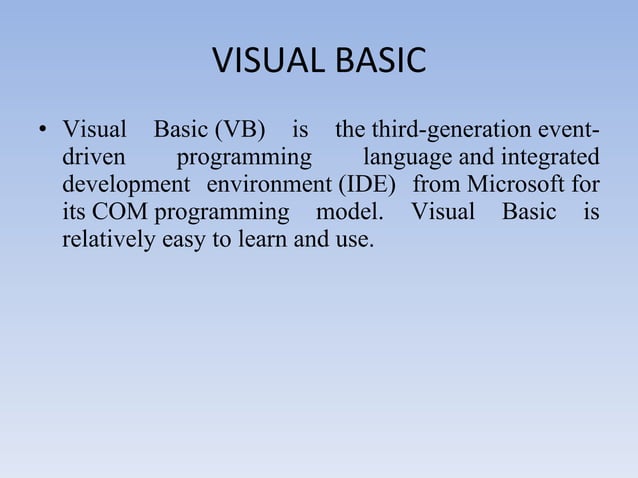 VISUAL BASIC

• Visual Basic (VB) is the third-generation event-driven programming language and integrated development environment (IDE) from Microsoft for its COM programming model. Visual Basic is relatively easy to learn and use.